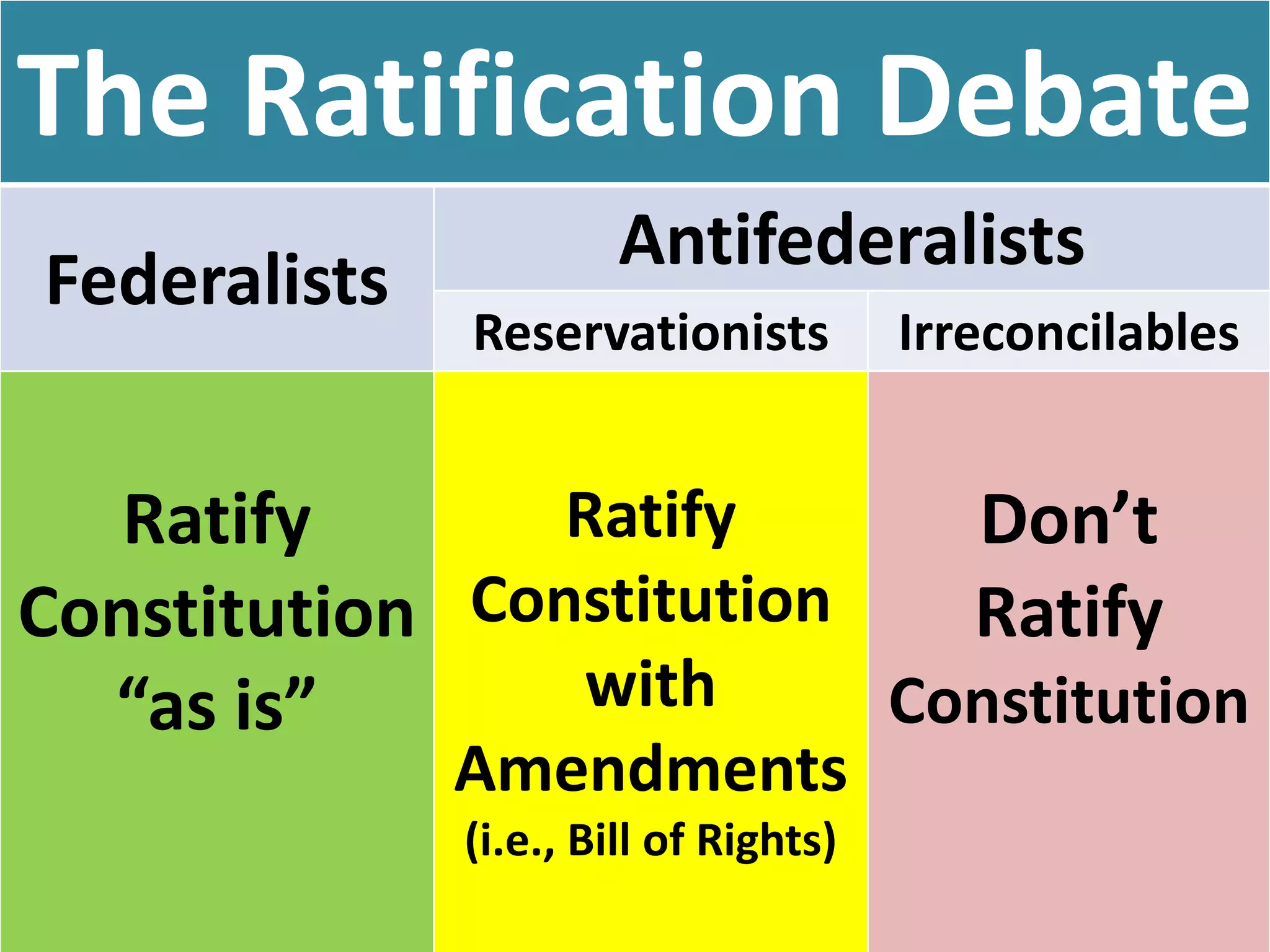 The Ratification Debate

| Federalists | Antifederalists | |
|---|---|---|
| | Reservationists | Irreconcilables |
| Ratify Constitution “as is” | Ratify Constitution with Amendments (i.e., Bill of Rights) | Don’t Ratify Constitution |